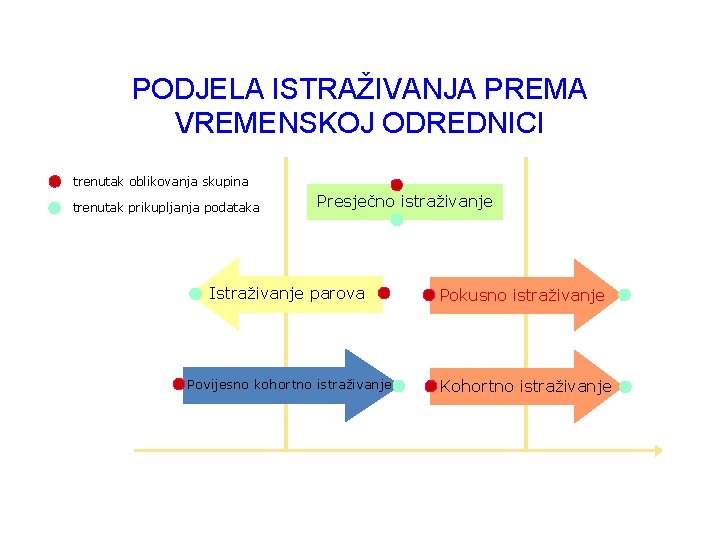 PODJELA ISTRAŽIVANJA PREMA VREMENSKOJ ODREDNICI

trenutak oblikovanja skupina

trenutak prikupljanja podataka

Presječno istraživanje

Istraživanje parova

Pokusno istraživanje

Povijesno kohortno istraživanje

Kohortno istraživanje